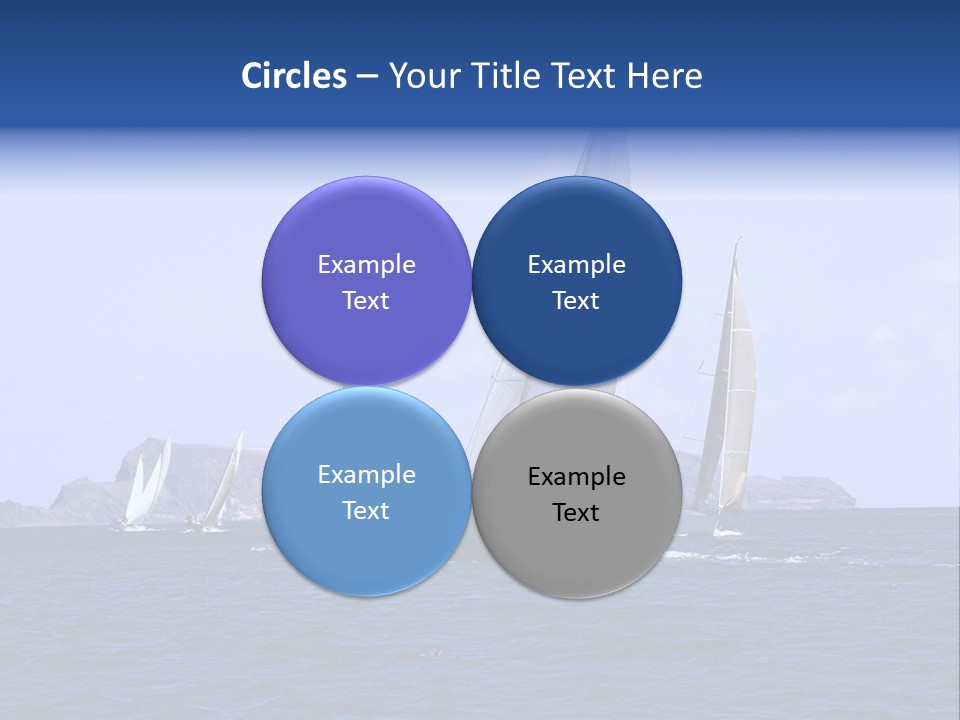 Circles – Your Title Text Here

Example Text

Example Text

Example Text

Example Text